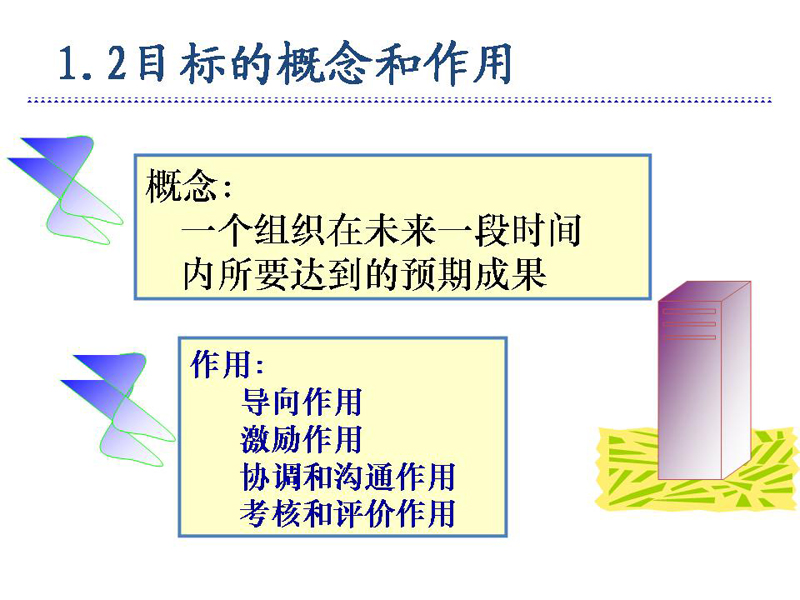 1.2目标的概念和作用

概念:
一个组织在未来一段时间内所要达到的预期成果

作用:
导向作用
激励作用
协调和沟通作用
考核和评价作用